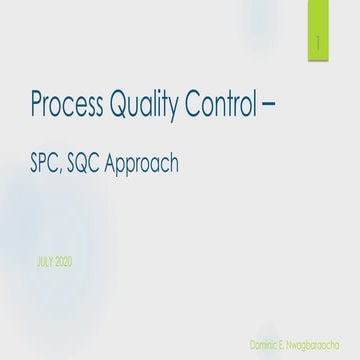 1

Process Quality Control –

SPC, SQC Approach

JULY 2020

Dominic E. Nwagbaraocha